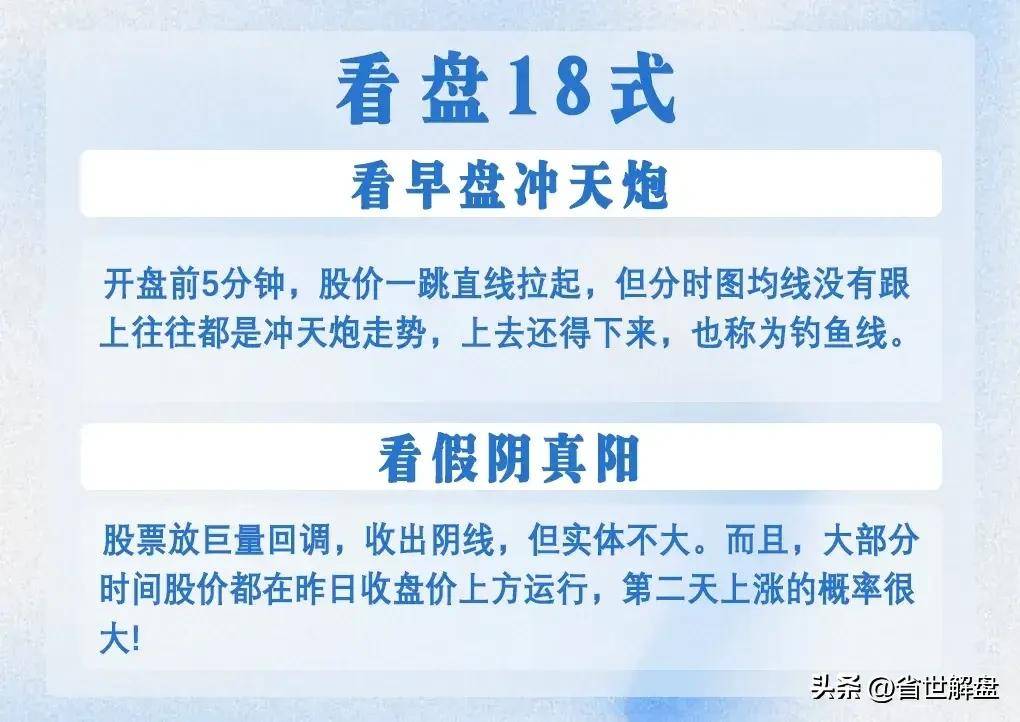 看盘18式

看早盘冲天炮

开盘前5分钟，股价一跳直线拉起，但分时图均线没有跟上往往都是冲天炮走势，上去还得下来，也称为钓鱼线。

看假阴真阳

股票放巨量回调，收出阴线，但实体不大。而且，大部分时间股价都在昨日收盘价上方运行，第二天上涨的概率很大!

头条 @省世解盘